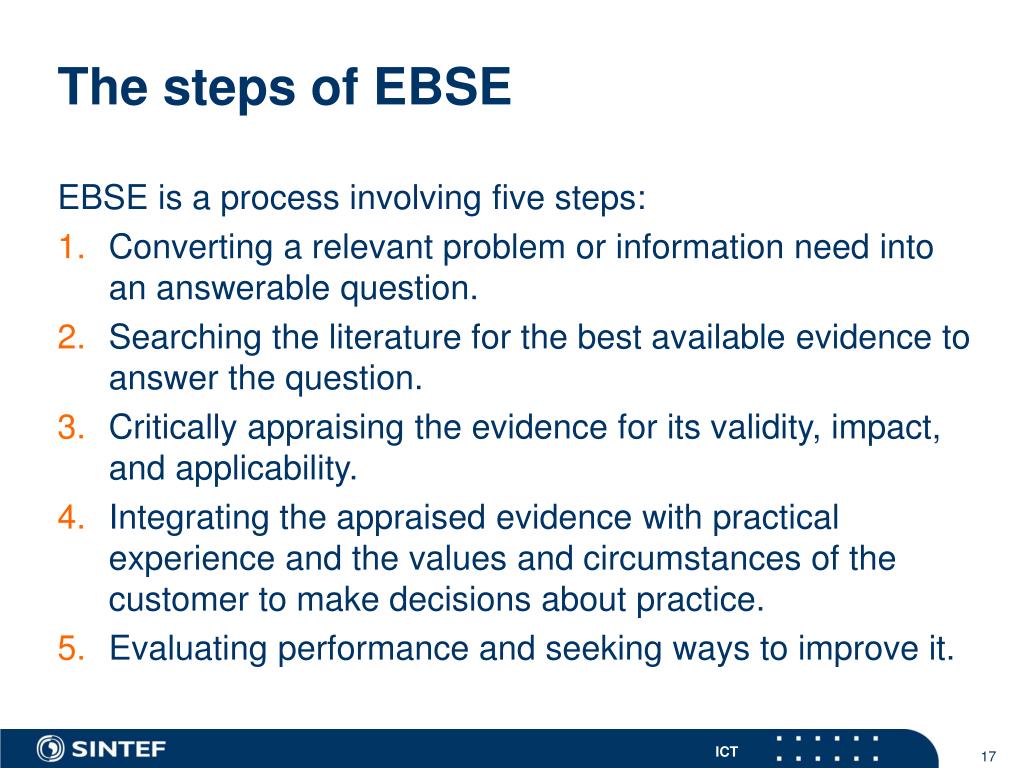 The steps of EBSE

EBSE is a process involving five steps:

1. Converting a relevant problem or information need into an answerable question.
2. Searching the literature for the best available evidence to answer the question.
3. Critically appraising the evidence for its validity, impact, and applicability.
4. Integrating the appraised evidence with practical experience and the values and circumstances of the customer to make decisions about practice.
5. Evaluating performance and seeking ways to improve it.

SINTEF

ICT

17